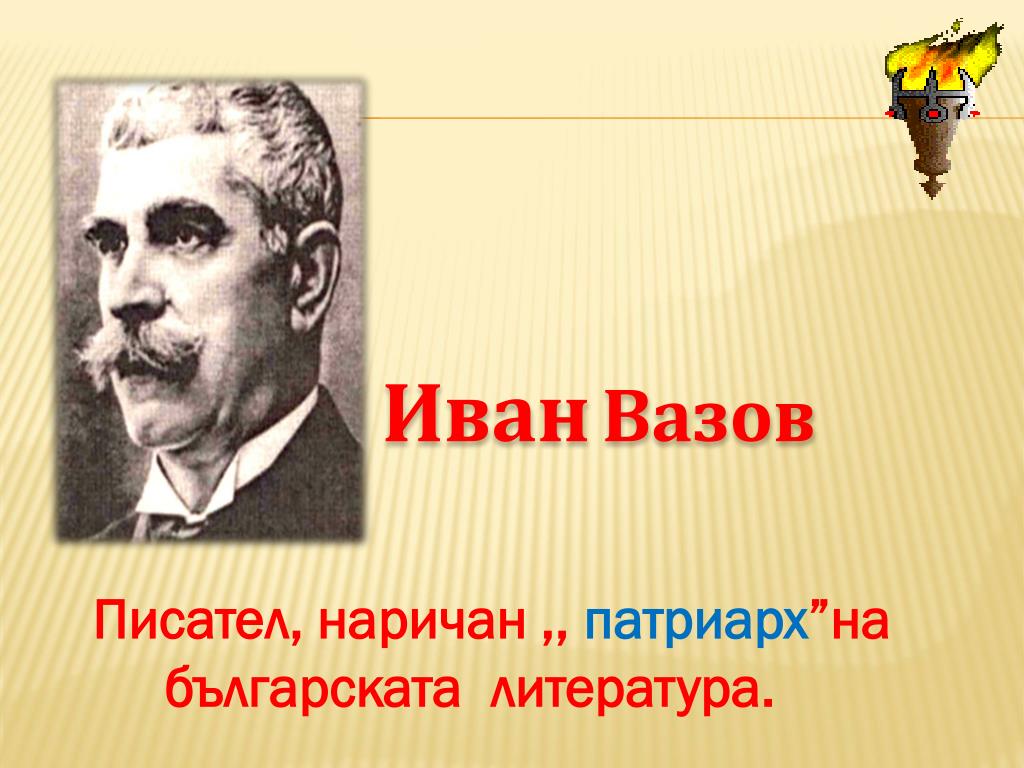 Иван Вазов

Писател, наричан ,, патриарх”на българската литература.